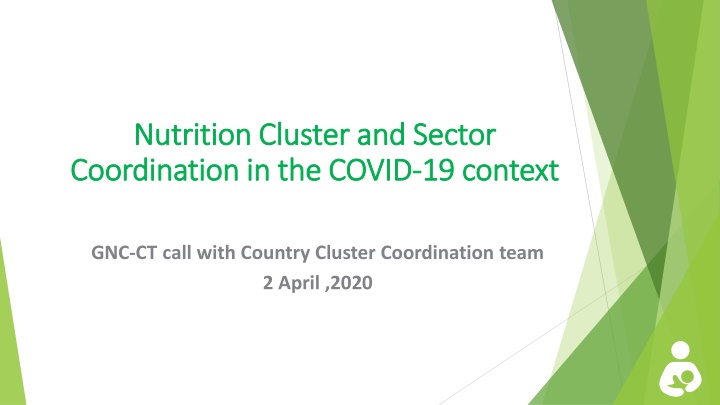 Nutrition Cluster and Sector Coordination in the COVID-19 context

GNC-CT call with Country Cluster Coordination team
2 April ,2020